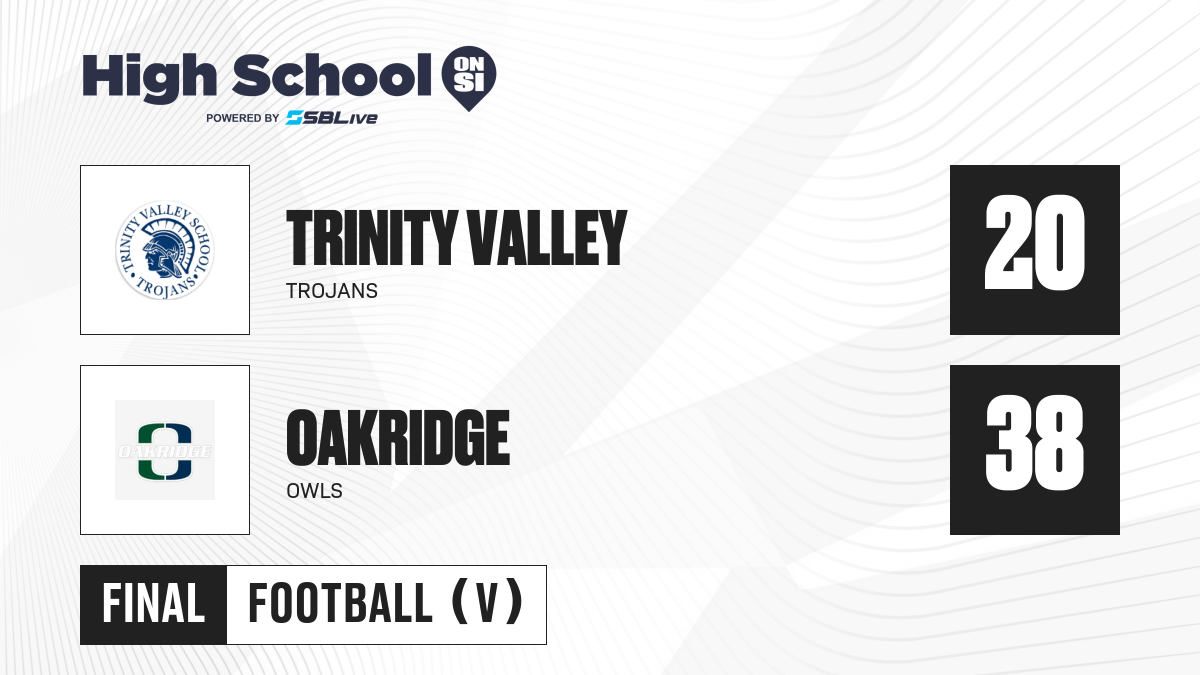 High School ON SI
POWERED BY SBLive

TRINITY VALLEY SCHOOL
TROJANS

TRINITY VALLEY
TROJANS

20

OAKRIDGE

OAKRIDGE
OWLS

38

FINAL FOOTBALL (V)